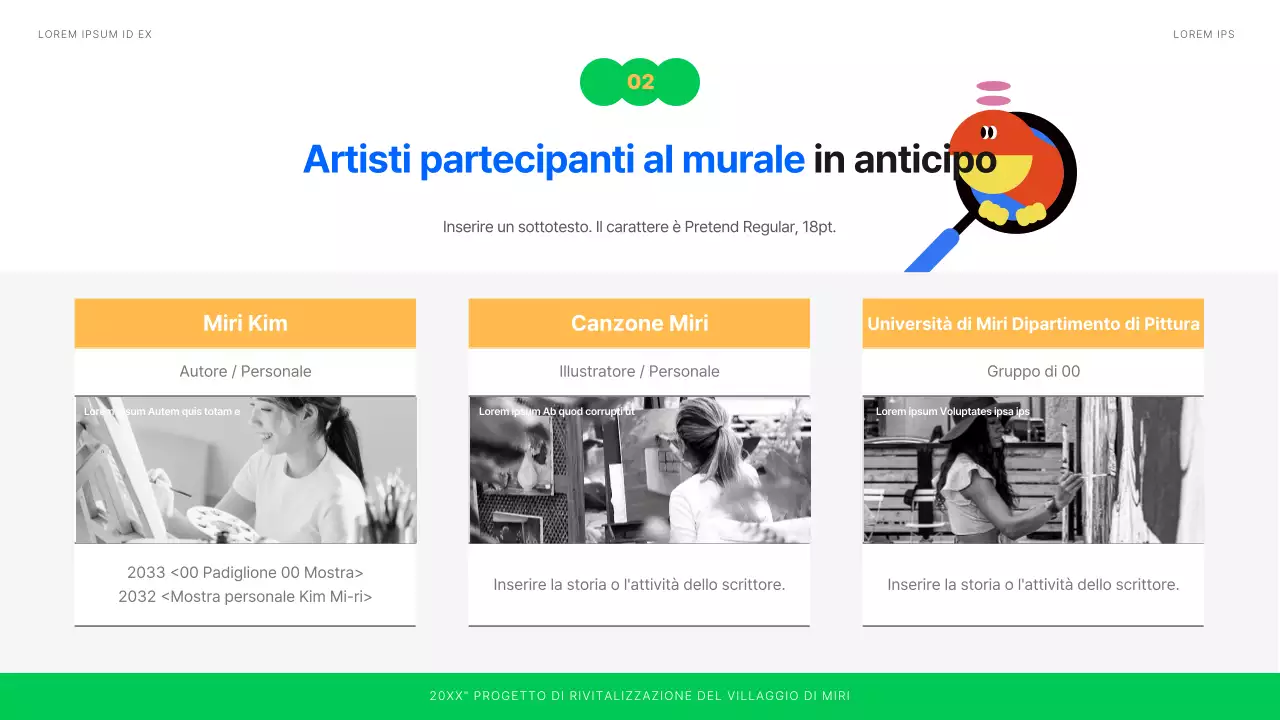 LOREM IPSUM ID EX

LOREM IPS

02

Artisti partecipanti al murale in anticipo

Inserire un sottotesto. Il carattere è Pretend Regular, 18pt.

Miri Kim

Autore / Personale

Lorem ipsum Autem quis totam e

2033 <00 Padiglione 00 Mostra>
2032 <Mostra personale Kim Mi-ri>

Canzone Miri

Illustratore / Personale

Lorem ipsum Ab quod corrupti bt

Inserire la storia o l'attività dello scrittore.

Università di Miri Dipartimento di Pittura

Gruppo di 00

Lorem ipsum Voluptates ipsa ips

Inserire la storia o l'attività dello scrittore.

20XX" PROGETTO DI RIVITALIZZAZIONE DEL VILLAGGIO DI MIRI